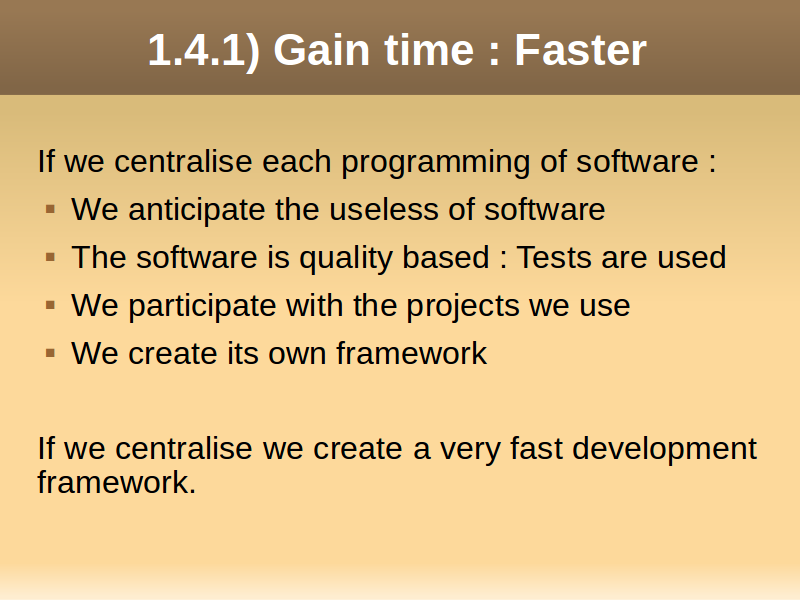 1.4.1) Gain time : Faster

If we centralise each programming of software :

- We anticipate the useless of software
- The software is quality based : Tests are used
- We participate with the projects we use
- We create its own framework

If we centralise we create a very fast development framework.